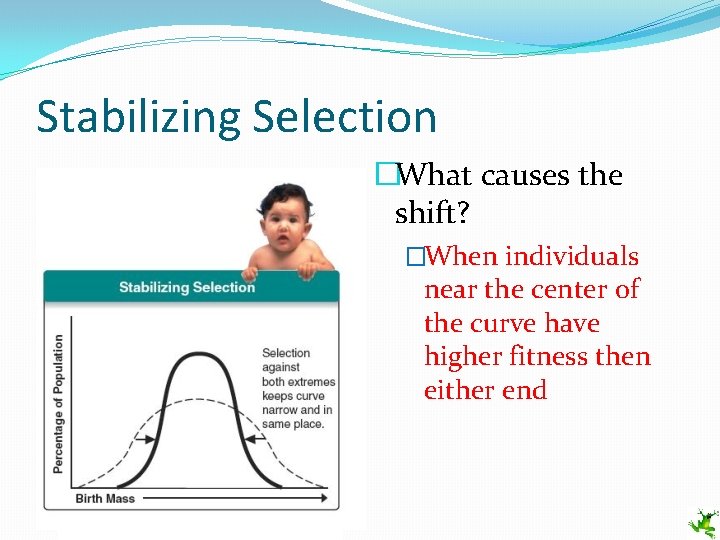 Stabilizing Selection

Stabilizing Selection

Percentage of Population

Selection against both extremes keeps curve narrow and in same place.

Birth Mass

□What causes the shift?

□When individuals near the center of the curve have higher fitness then either end